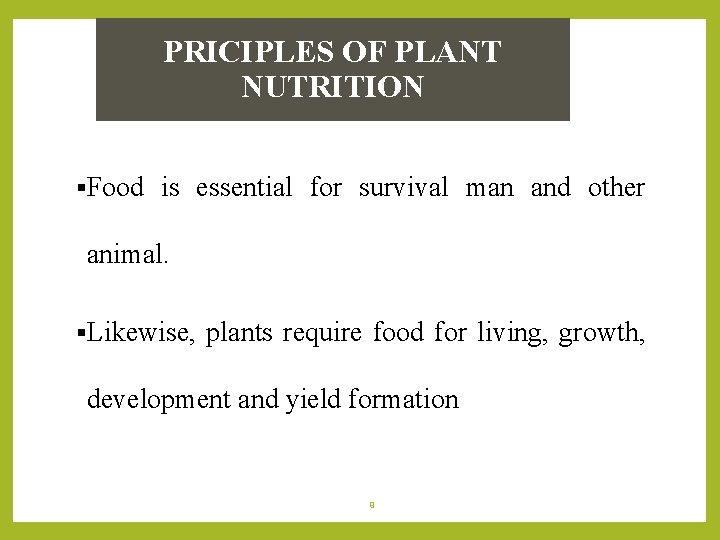 PRICIPLES OF PLANT NUTRITION

▪Food is essential for survival man and other animal.

▪Likewise, plants require food for living, growth, development and yield formation

8